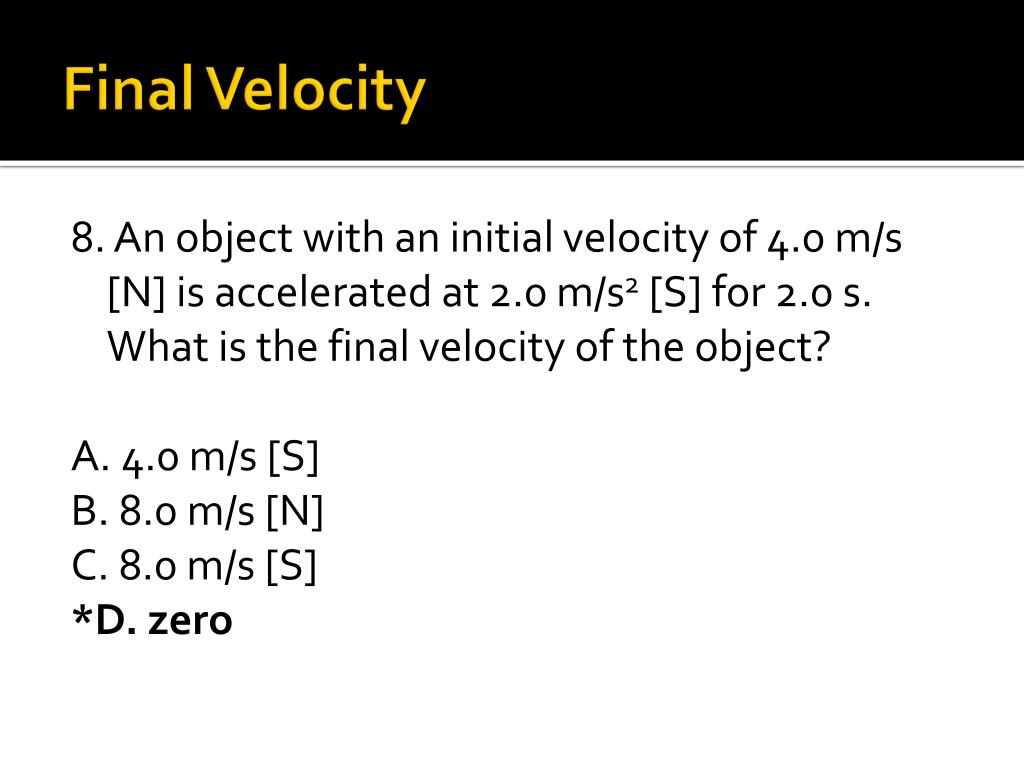 Final Velocity

8. An object with an initial velocity of 4.0 m/s [N] is accelerated at 2.0 m/s$^2$ [S] for 2.0 s. What is the final velocity of the object?

A. 4.0 m/s [S]
B. 8.0 m/s [N]
C. 8.0 m/s [S]
*D. zero